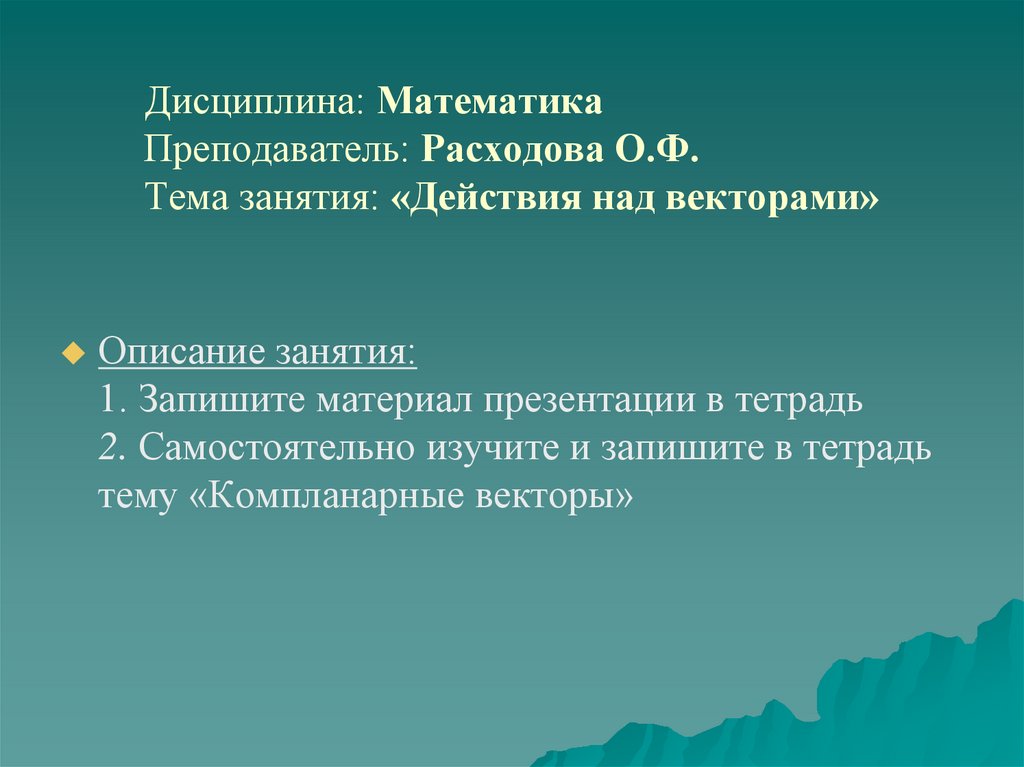 Дисциплина: Математика
Преподаватель: Расходова О.Ф.
Тема занятия: «Действия над векторами»

Описание занятия:
1. Запишите материал презентации в тетрадь
2. Самостоятельно изучите и запишите в тетрадь тему «Компланарные векторы»